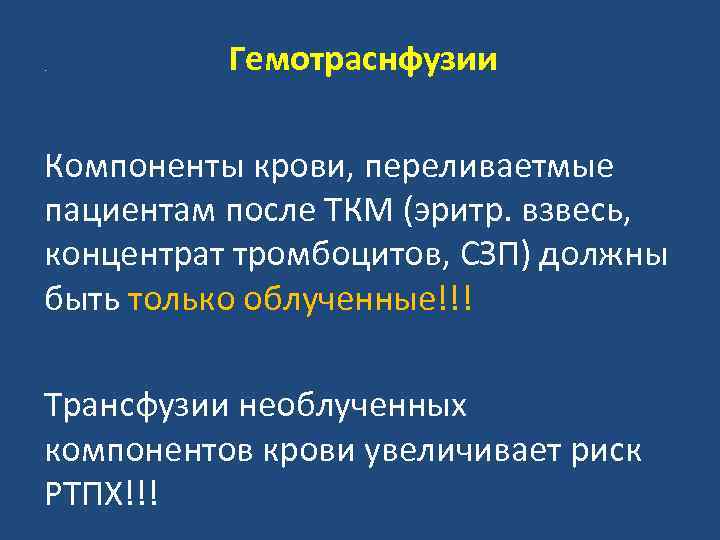 Гемотраснфузии

Компоненты крови, переливаетмые пациентам после ТКМ (эритр. взвесь, концентрат тромбоцитов, СЗП) должны быть только облученные!!!

Трансфузии необлученных компонентов крови увеличивает риск РТПХ!!!